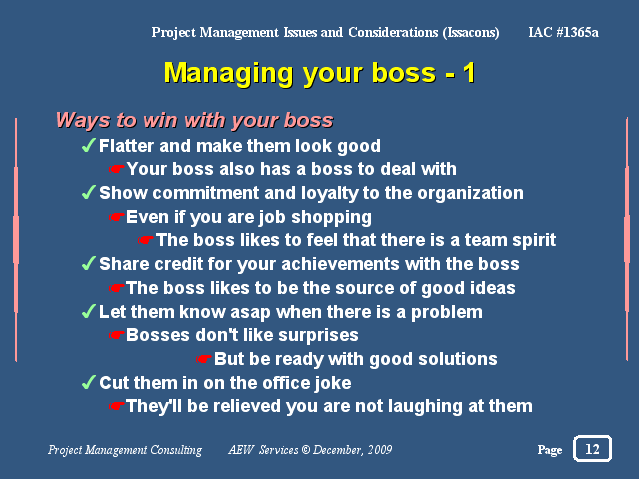 Project Management Issues and Considerations (Issacons) IAC #1365a

Managing your boss - 1

Ways to win with your boss

✓Flatter and make them look good

☛Your boss also has a boss to deal with

✓Show commitment and loyalty to the organization

☛Even if you are job shopping

☛The boss likes to feel that there is a team spirit

✓Share credit for your achievements with the boss

☛The boss likes to be the source of good ideas

✓Let them know asap when there is a problem

☛Bosses don't like surprises

☛But be ready with good solutions

✓Cut them in on the office joke

☛They'll be relieved you are not laughing at them

Project Management Consulting AEW Services © December, 2009 Page 12